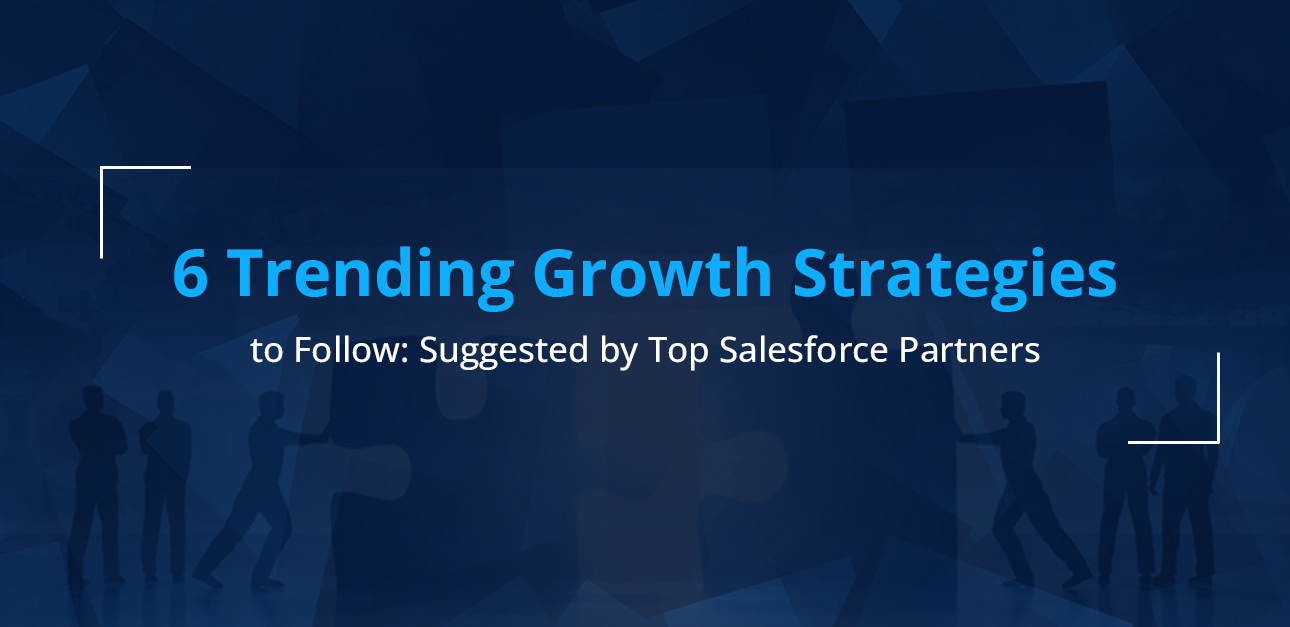 6 Trending Growth Strategies

to Follow: Suggested by Top Salesforce Partners